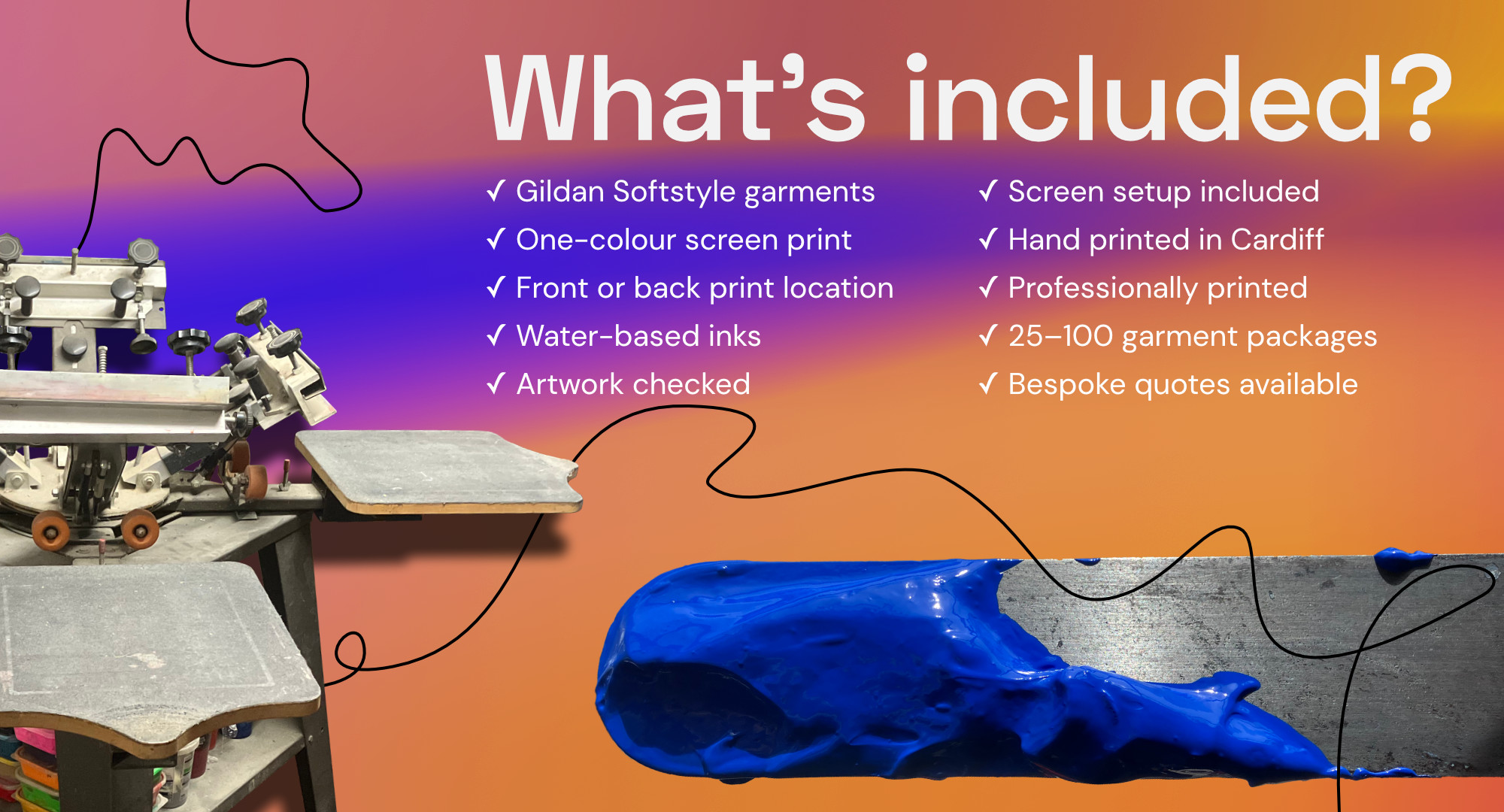 What's included?

✓ Gildan Softstyle garments
✓ One-colour screen print
✓ Front or back print location
✓ Water-based inks
✓ Artwork checked

✓ Screen setup included
✓ Hand printed in Cardiff
✓ Professionally printed
✓ 25–100 garment packages
✓ Bespoke quotes available